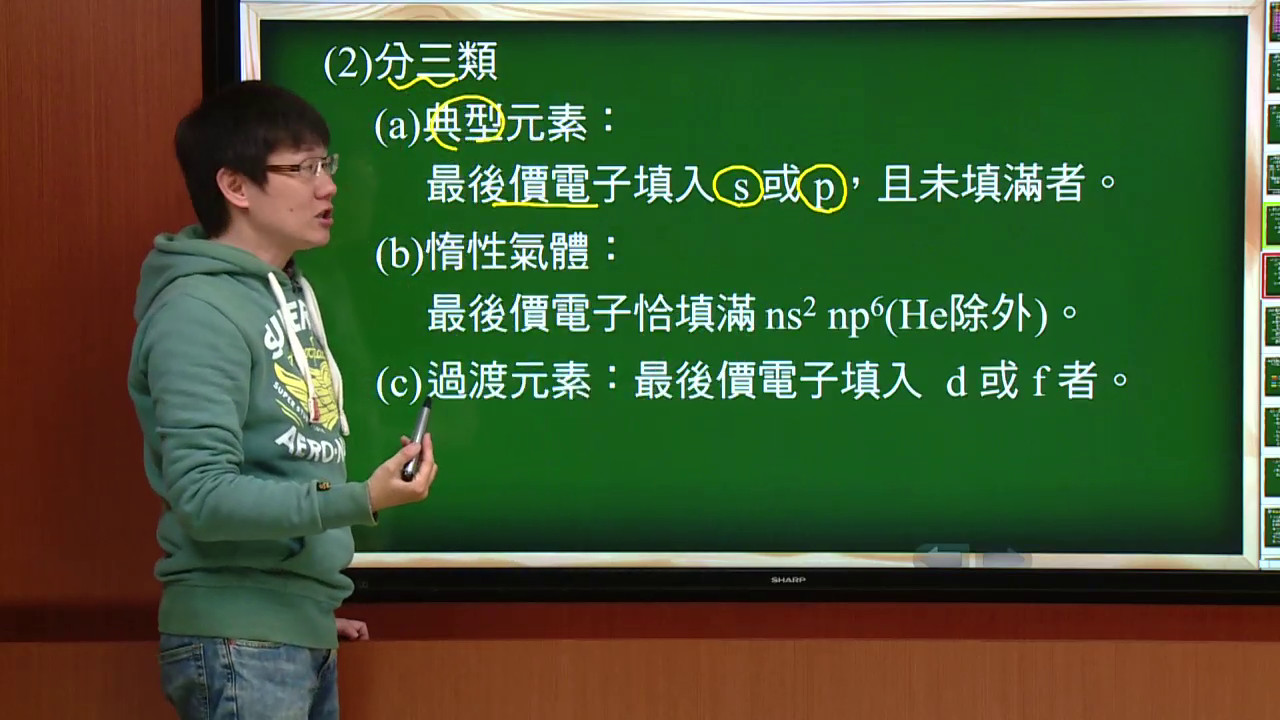 (2)分三類

(a)典型元素：

最後價電子填入 s 或 p，且未填滿者。

(b)惰性氣體：

最後價電子恰填滿 $ns^2$ $np^6$(He除外)。

(c)過渡元素：最後價電子填入 d 或 f 者。

SHARP